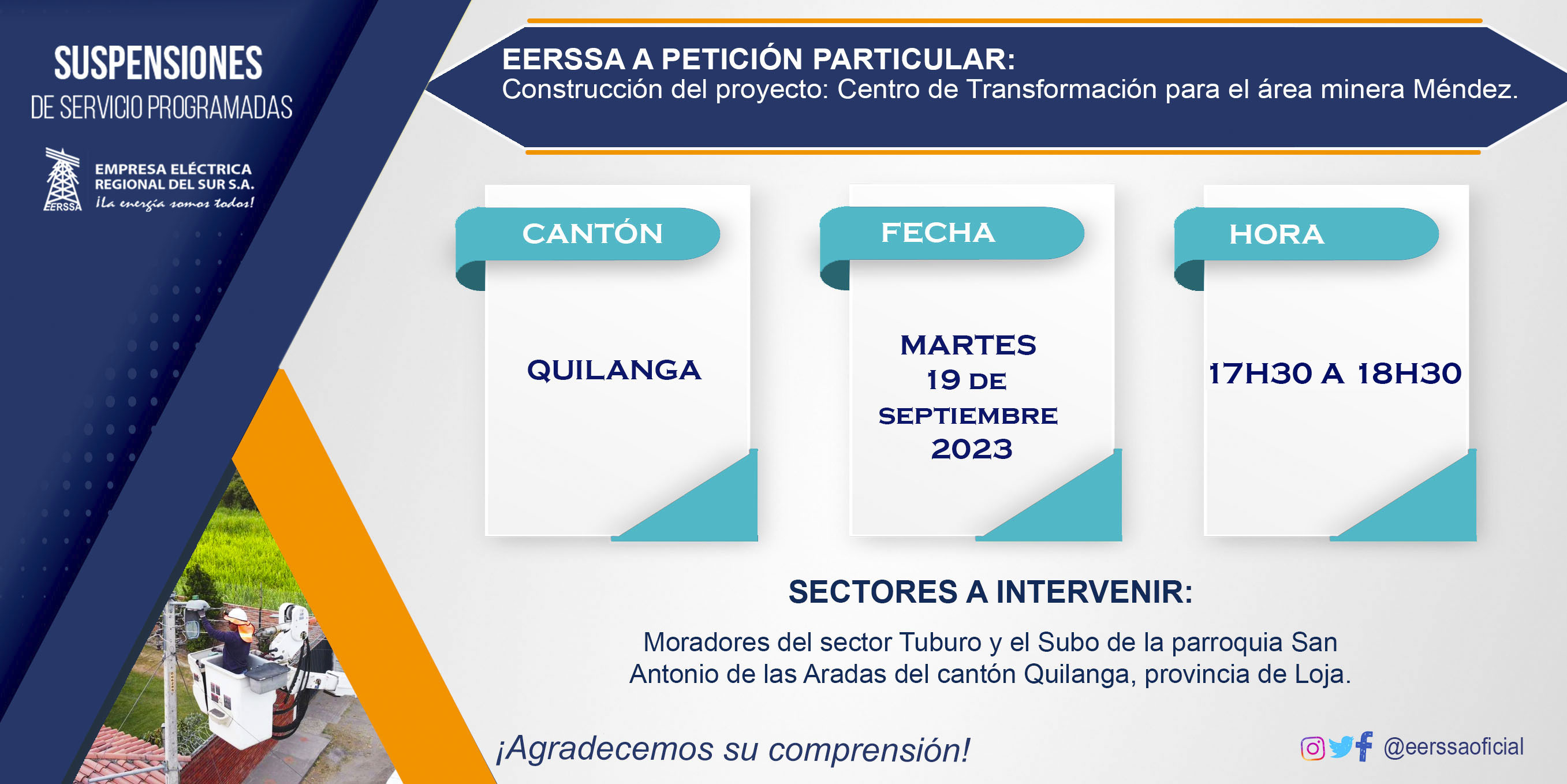 SUSPENSIONES
DE SERVICIO PROGRAMADAS

EERSSA
EMPRESA ELÉCTRICA REGIONAL DEL SUR S.A.
¡La energía somos todos!

EERSSA A PETICIÓN PARTICULAR:
Construcción del proyecto: Centro de Transformación para el área minera Méndez.

CANTÓN
QUILANGA

FECHA
MARTES 19 DE SEPTIEMBRE 2023

HORA
17H30 A 18H30

SECTORES A INTERVENIR:
Moradores del sector Tuburo y el Subo de la parroquia San Antonio de las Aradas del cantón Quilanga, provincia de Loja.

¡Agradecemos su comprensión!

@eerssaoficial